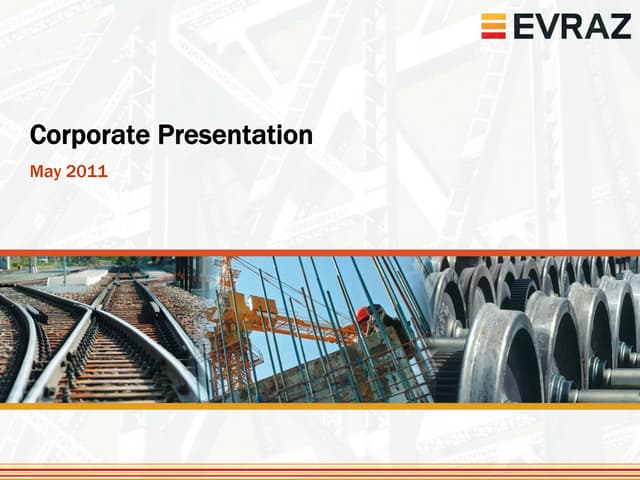 EVRAZ

Corporate Presentation

May 2011